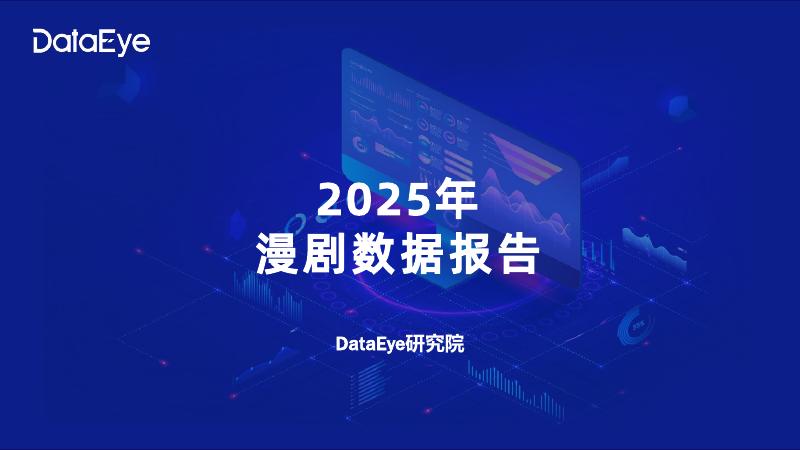 DataEye

2025年
漫剧数据报告

DataEye研究院